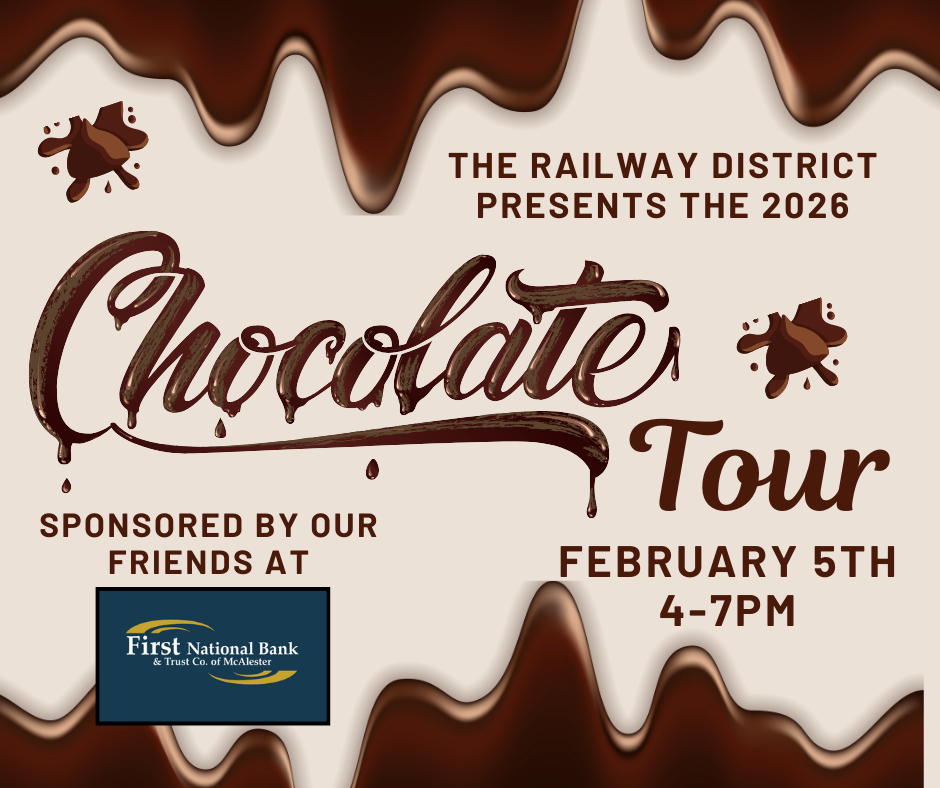 THE RAILWAY DISTRICT PRESENTS THE 2026

Chocolate Tour

SPONSORED BY OUR FRIENDS AT

First National Bank
& Trust Co. of McAlester

FEBRUARY 5TH
4-7PM